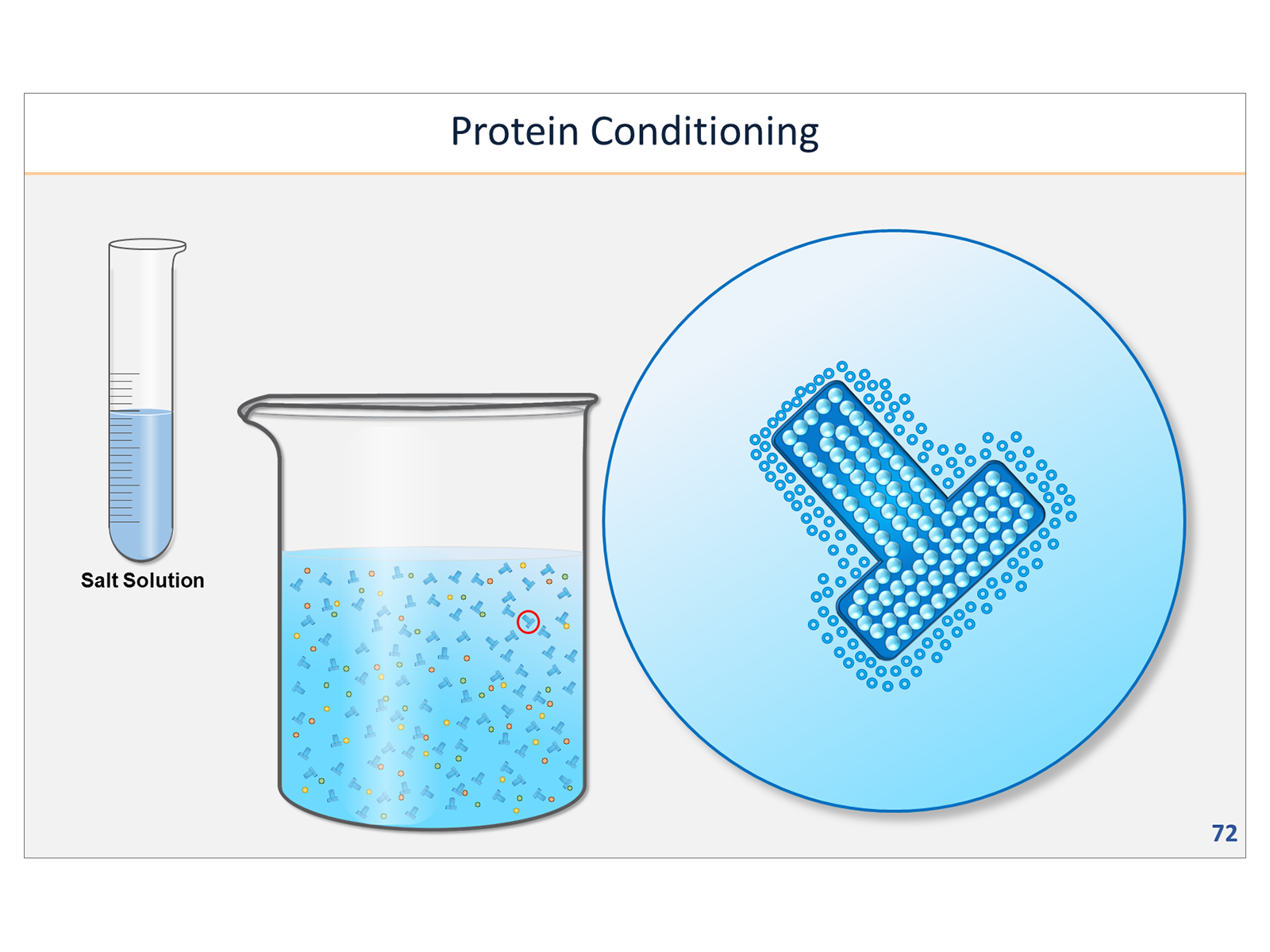 Protein Conditioning

Salt Solution

72